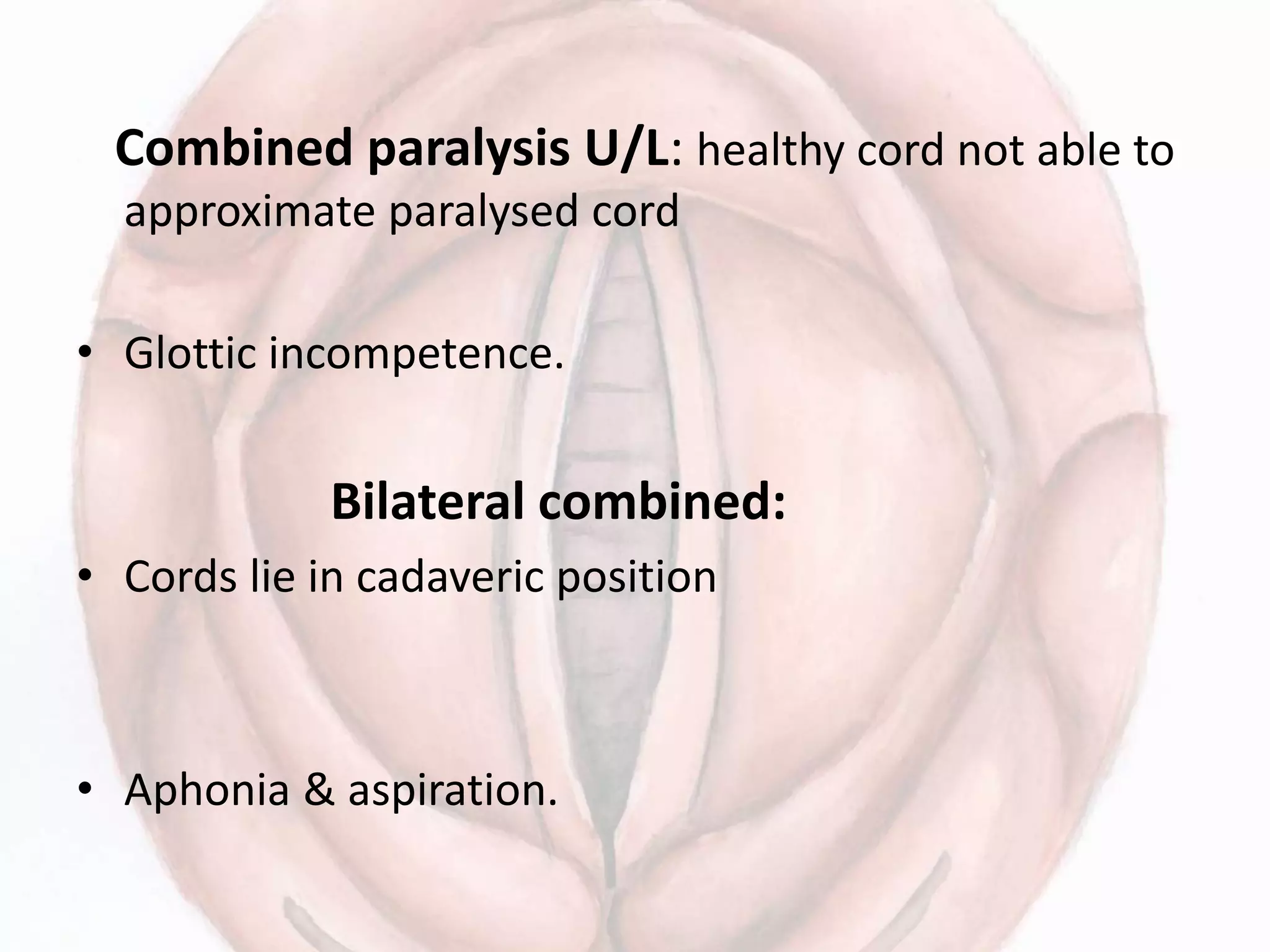 Combined paralysis U/L: healthy cord not able to approximate paralysed cord

• Glottic incompetence.

Bilateral combined:

• Cords lie in cadaveric position

• Aphonia & aspiration.